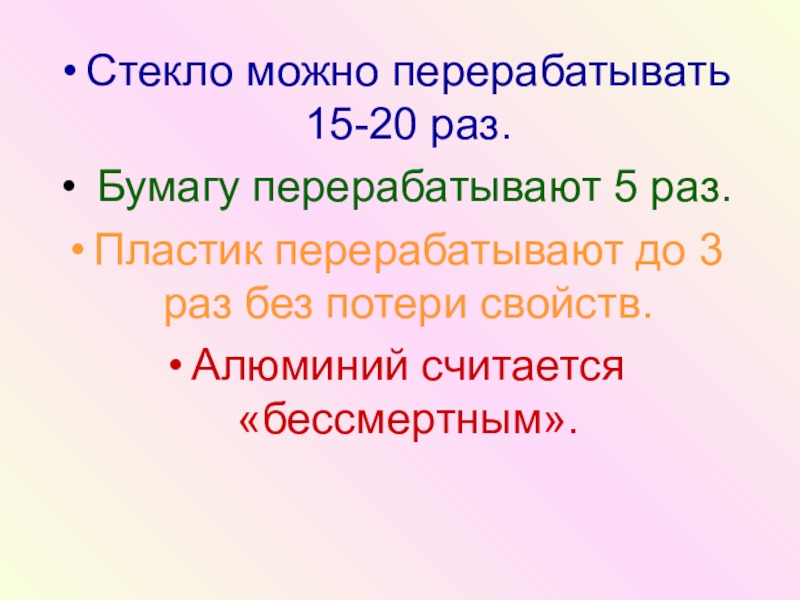 • Стекло можно перерабатывать 15-20 раз.

• Бумагу перерабатывают 5 раз.

• Пластик перерабатывают до 3 раз без потери свойств.

• Алюминий считается «бессмертным».